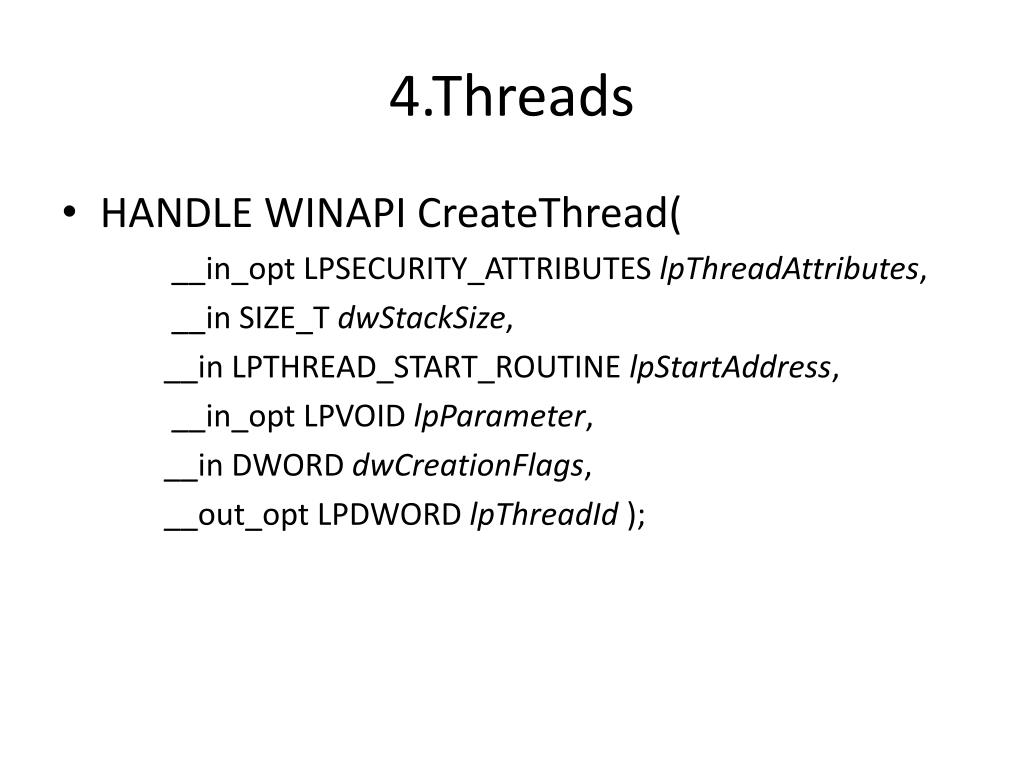 4.Threads

• HANDLE WINAPI CreateThread(
__in_opt LPSECURITY_ATTRIBUTES lpThreadAttributes,
__in SIZE_T dwStackSize,
__in LPTHREAD_START_ROUTINE lpStartAddress,
__in_opt LPVOID lpParameter,
__in DWORD dwCreationFlags,
__out_opt LPDWORD lpThreadId );